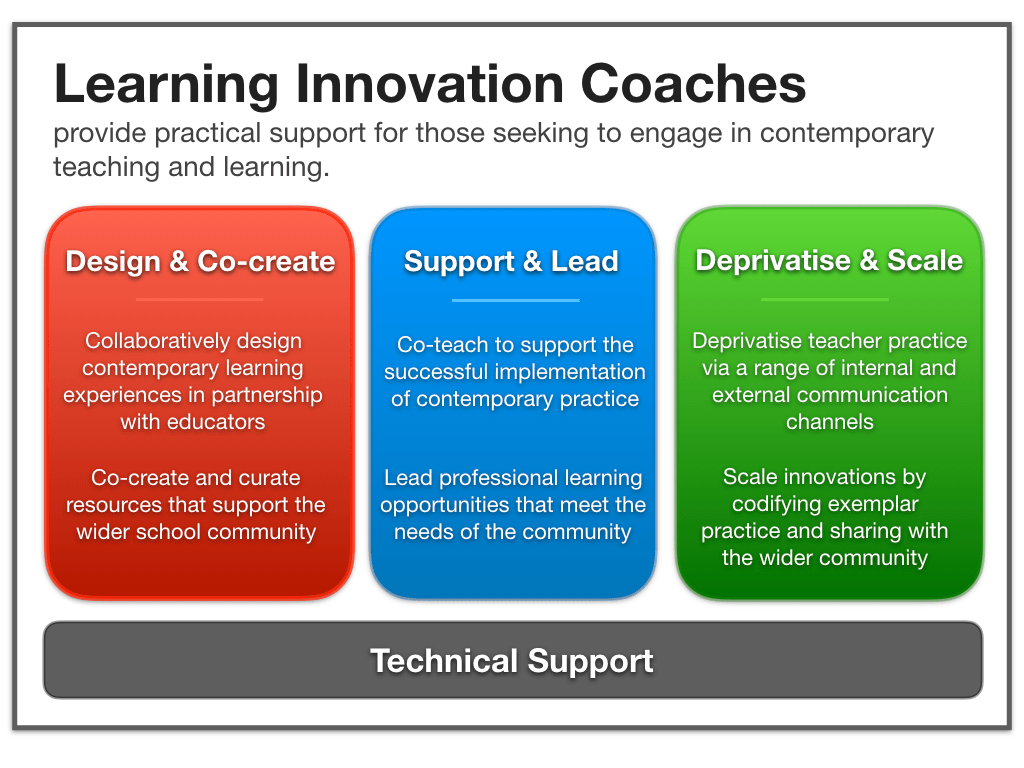 Learning Innovation Coaches
provide practical support for those seeking to engage in contemporary teaching and learning.

Design & Co-create

Collaboratively design contemporary learning experiences in partnership with educators

Co-create and curate resources that support the wider school community

Support & Lead

Co-teach to support the successful implementation of contemporary practice

Lead professional learning opportunities that meet the needs of the community

Deprivatise & Scale

Deprivatise teacher practice via a range of internal and external communication channels

Scale innovations by codifying exemplar practice and sharing with the wider community

Technical Support